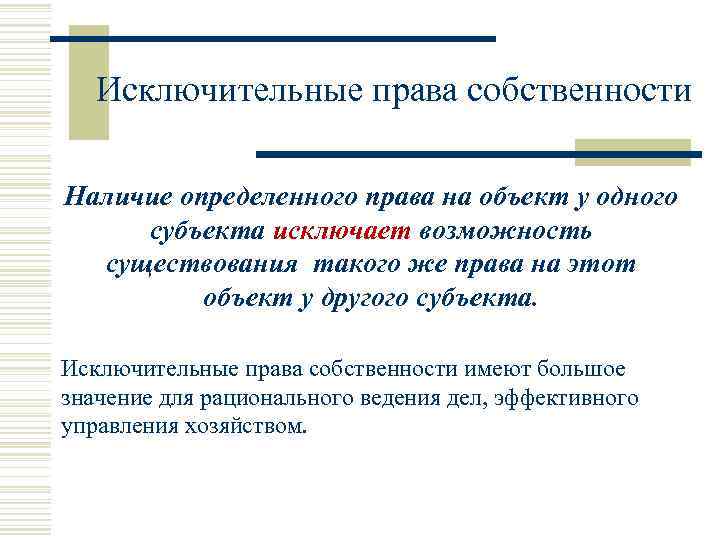 Исключительные права собственности

Наличие определенного права на объект у одного субъекта исключает возможность существования такого же права на этот объект у другого субъекта.

Исключительные права собственности имеют большое значение для рационального ведения дел, эффективного управления хозяйством.